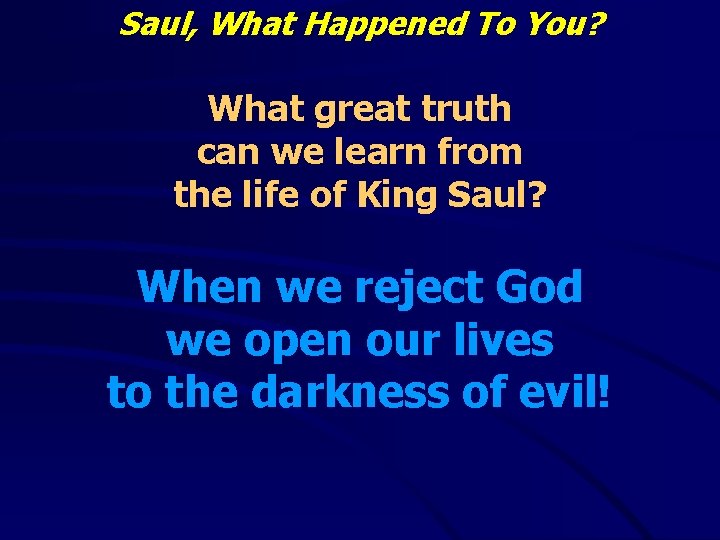 Saul, What Happened To You?

What great truth can we learn from the life of King Saul?

When we reject God we open our lives to the darkness of evil!